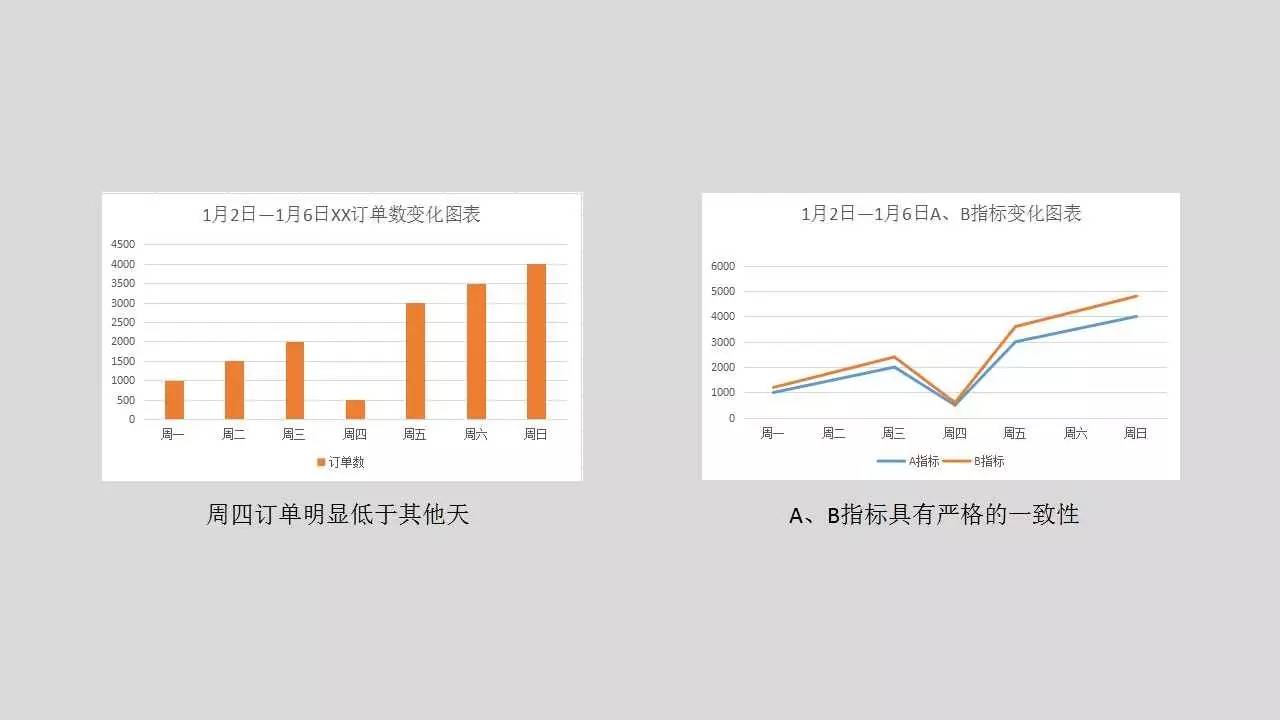 1月2日—1月6日XX订单数变化图表

4500
4000
3500
3000
2500
2000
1500
1000
500
0

周一 周二 周三 周四 周五 周六 周日

订单数

周四订单明显低于其他天

1月2日—1月6日A、B指标变化图表

6000
5000
4000
3000
2000
1000
0

周一 周二 周三 周四 周五 周六 周日

A指标 B指标

A、B指标具有严格的一致性